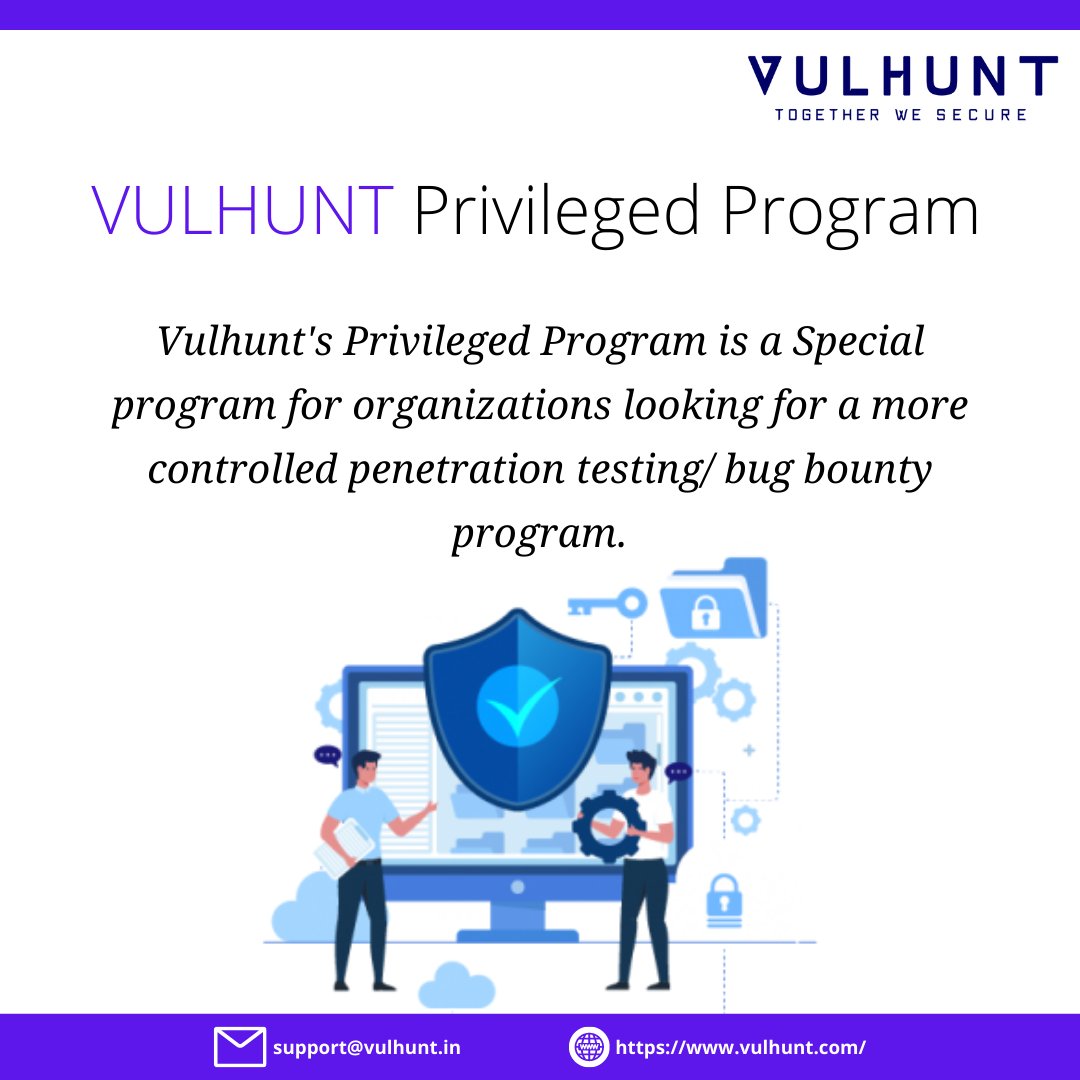 VULHUNT
TOGETHER WE SECURE

VULHUNT Privileged Program

Vulhunt's Privileged Program is a Special program for organizations looking for a more controlled penetration testing/ bug bounty program.

support@vulhunt.in https://www.vulhunt.com/